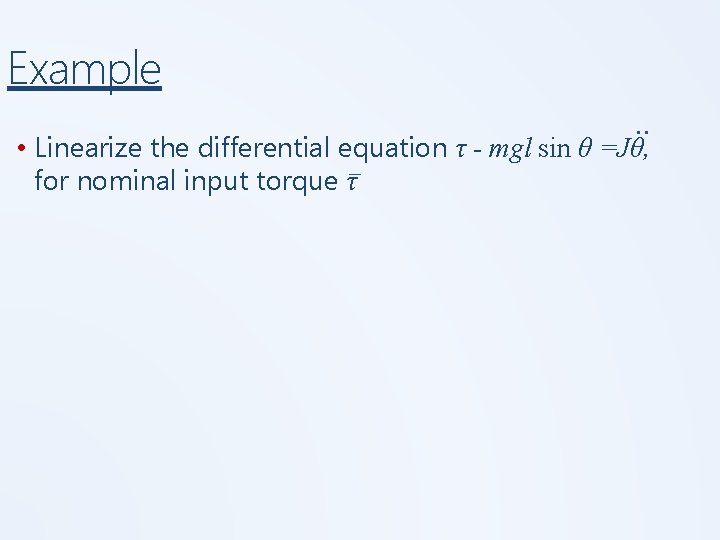 Example

• Linearize the differential equation $\tau - mgl \sin\theta = J\ddot{\theta}$, for nominal input torque $\bar{\tau}$